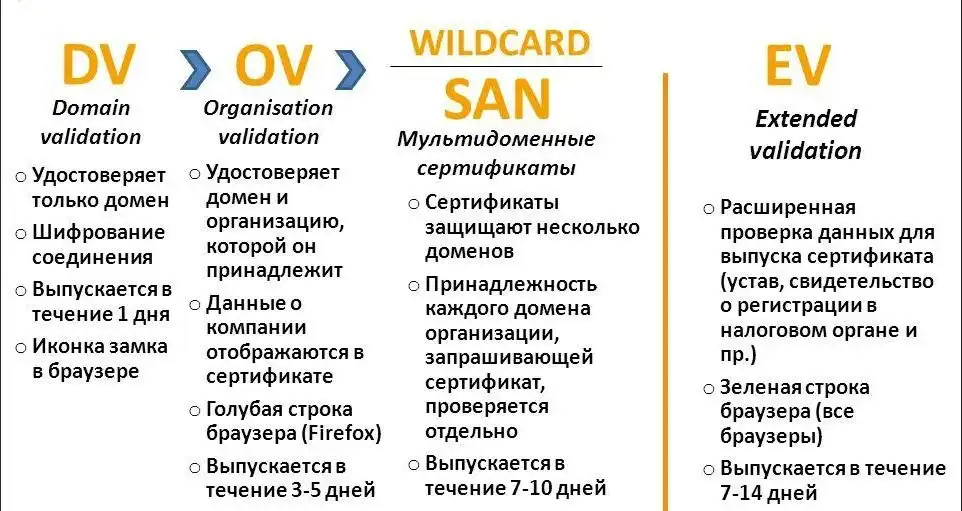 DV
Domain validation

○ Удостоверяет только домен
○ Шифрование соединения
○ Выпускается в течение 1 дня
○ Иконка замка в браузере

OV
Organisation validation

○ Удостоверяет домен и организацию, которой он принадлежит
○ Данные о компании отображаются в сертификате
○ Голубая строка браузера (Firefox)
○ Выпускается в течение 3-5 дней

WILDCARD
SAN
Мультидоменные сертификаты

○ Сертификаты защищают несколько доменов
○ Принадлежность каждого домена организации, запрашивающей сертификат, проверяется отдельно
○ Выпускается в течение 7-10 дней

EV
Extended validation

○ Расширенная проверка данных для выпуска сертификата (устав, свидетельство о регистрации в налоговом органе и пр.)
○ Зеленая строка браузера (все браузеры)
○ Выпускается в течение 7-14 дней